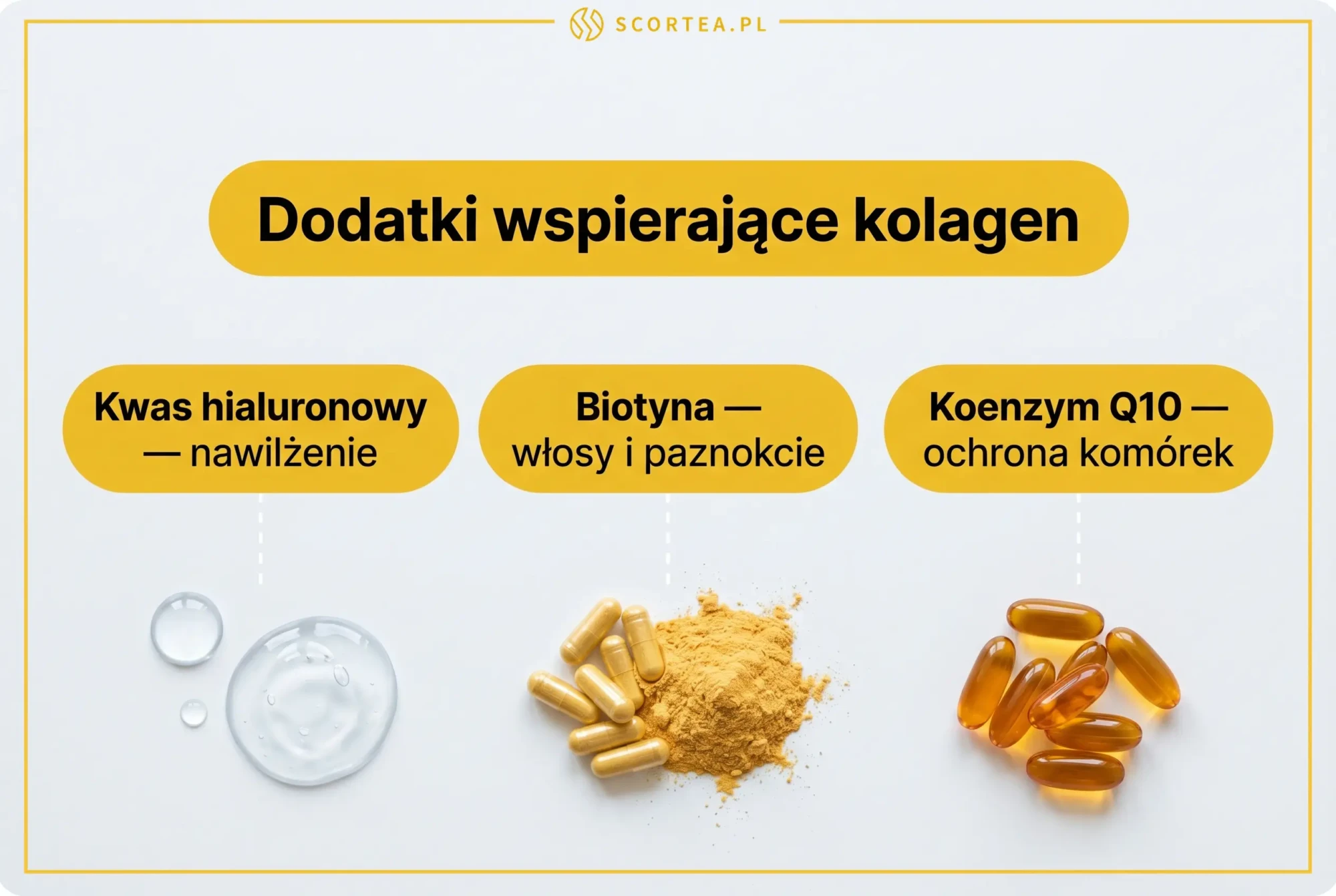 SCORTEA.PL

Dodatki wspierające kolagen

Kwas hialuronowy — nawilżenie

Biotyna — włosy i paznokcie

Koenzym Q10 — ochrona komórek